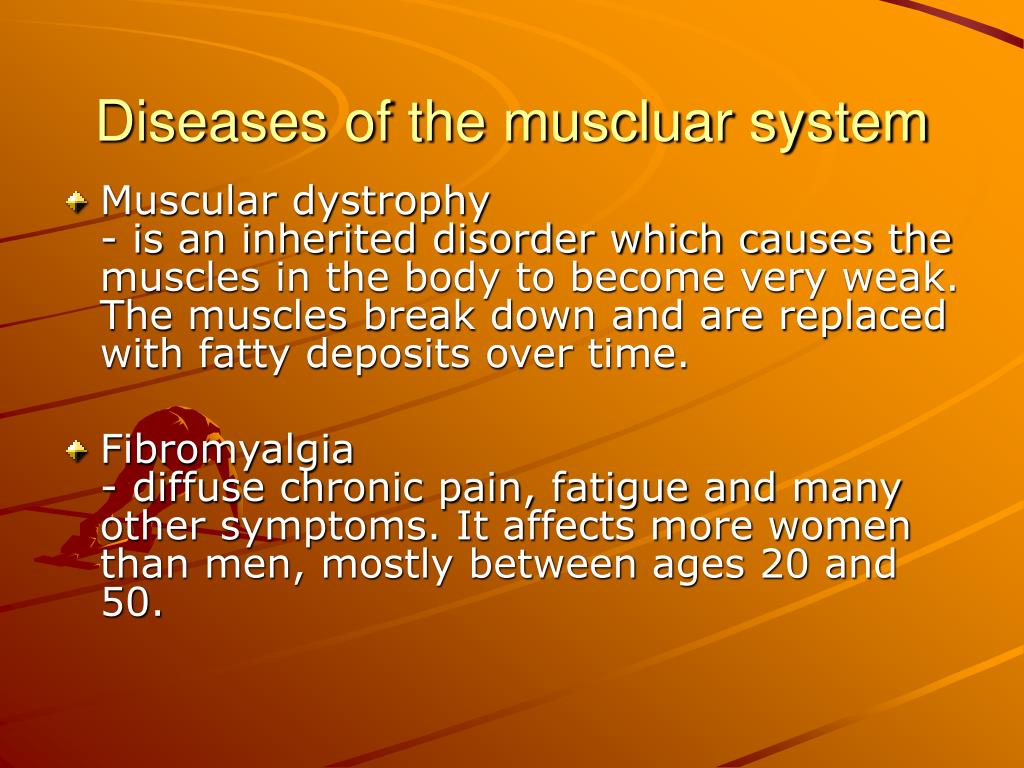 Diseases of the muscluar system

Muscular dystrophy
- is an inherited disorder which causes the muscles in the body to become very weak. The muscles break down and are replaced with fatty deposits over time.

Fibromyalgia
- diffuse chronic pain, fatigue and many other symptoms. It affects more women than men, mostly between ages 20 and 50.